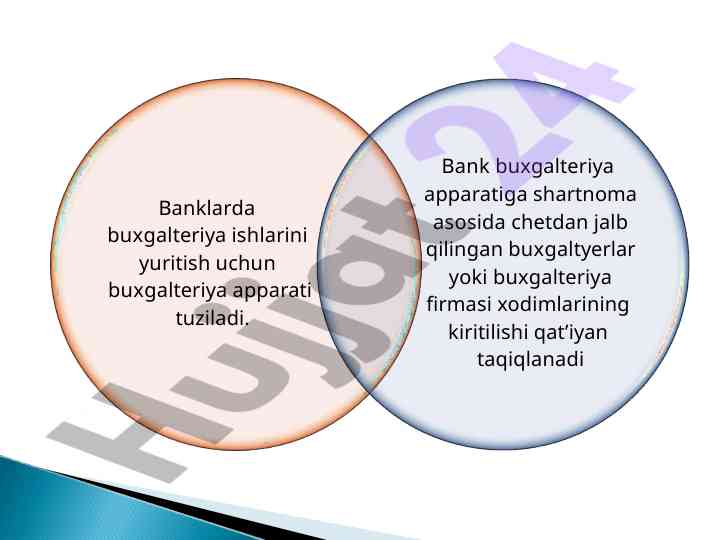 Banklarda buxgalteriya ishlarini yuritish uchun buxgalteriya apparati tuziladi.

Bank buxgalteriya apparatiga shartnoma asosida chetdan jalb qilingan buxgaltyerlar yoki buxgalteriya firmasi xodimlarining kiritilishi qat'iyan taqiqlanadi

Hujjat24